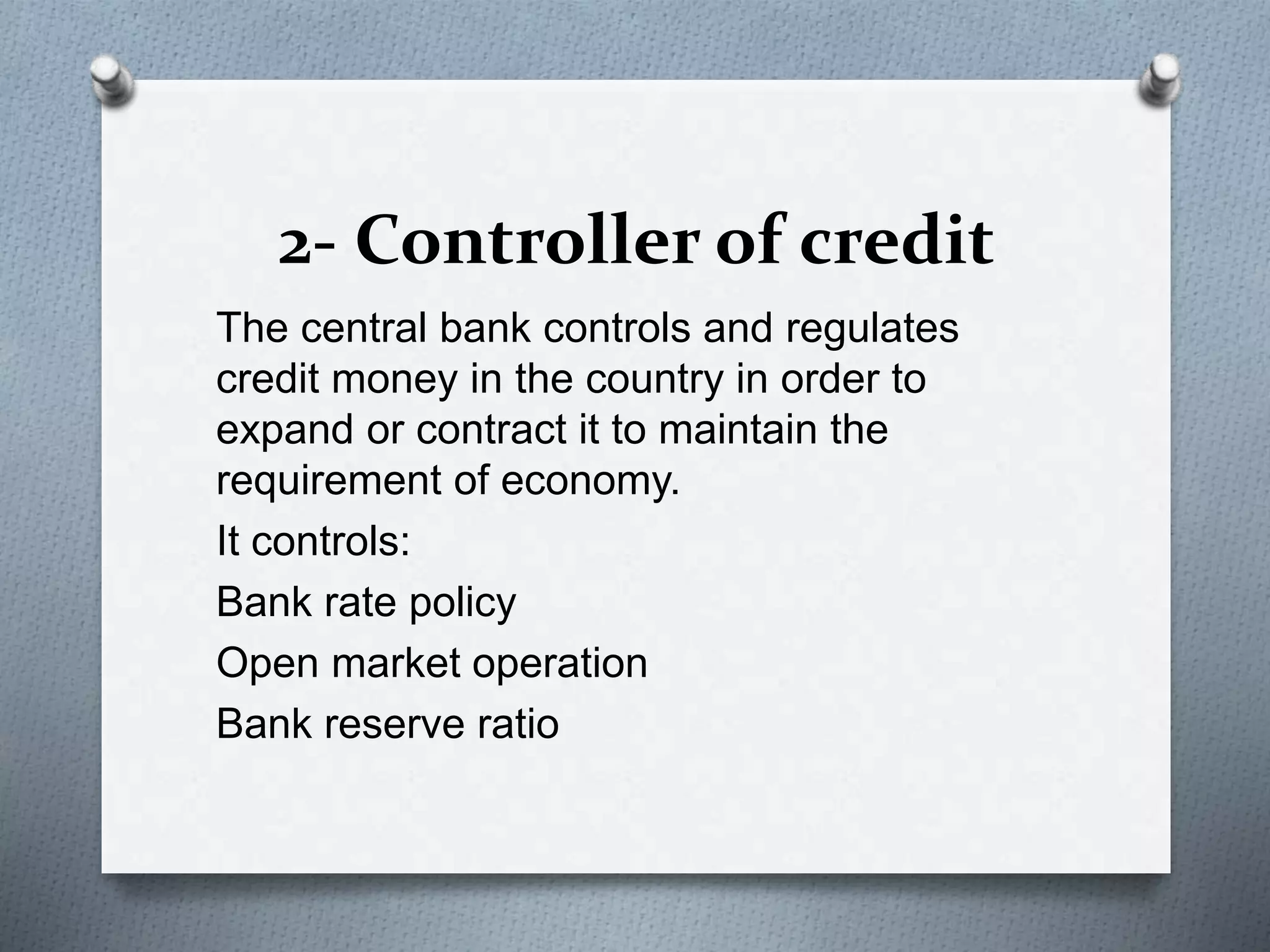 2- Controller of credit

The central bank controls and regulates credit money in the country in order to expand or contract it to maintain the requirement of economy.

It controls:

Bank rate policy

Open market operation

Bank reserve ratio